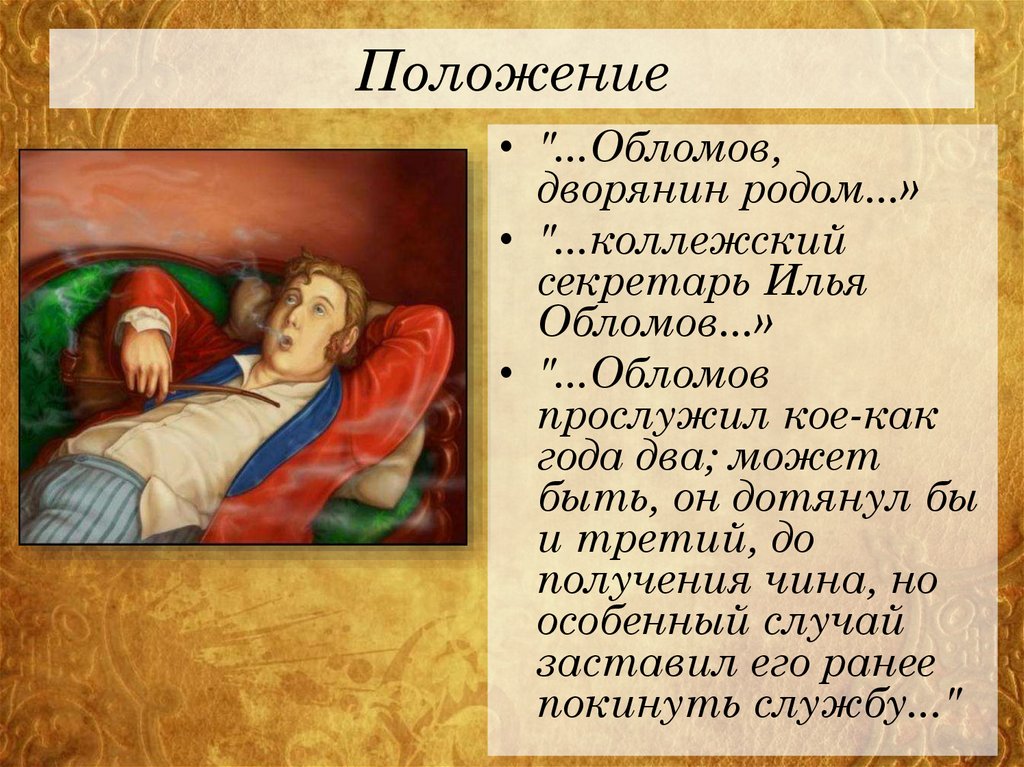 Положение

• "...Обломов, дворянин родом...»
• "...коллежский секретарь Илья Обломов...»
• "...Обломов прослужил кое-как года два; может быть, он дотянул бы и третий, до получения чина, но особенный случай заставил его ранее покинуть службу..."